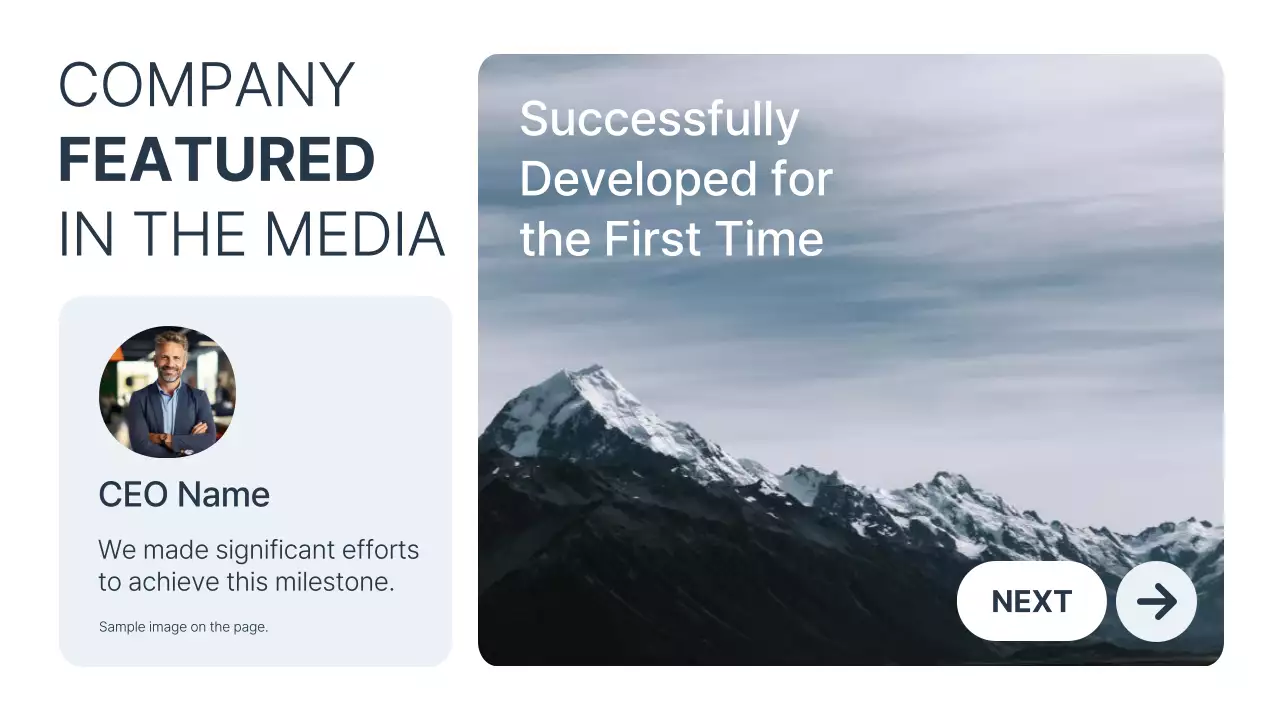 COMPANY
FEATURED
IN THE MEDIA

CEO Name

We made significant efforts to achieve this milestone.

Sample image on the page.

Successfully Developed for the First Time

NEXT